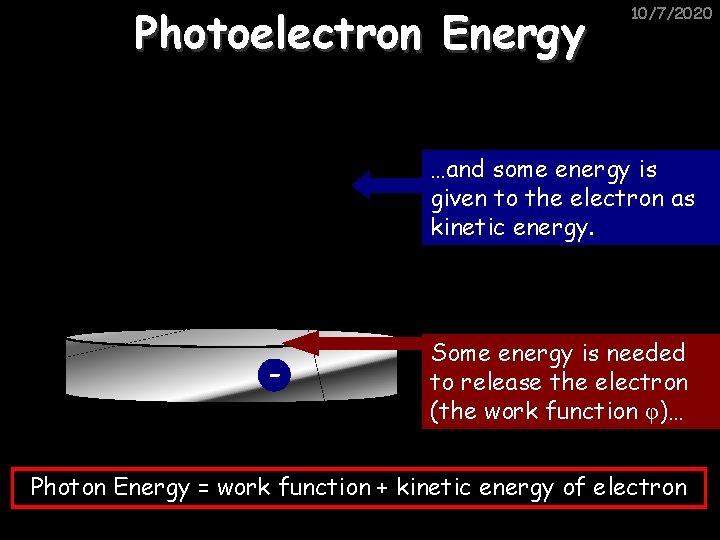 10/7/2020

Photoelectron Energy

…and some energy is given to the electron as kinetic energy.

-

Some energy is needed to release the electron (the work function $\varphi$)…

Photon Energy = work function + kinetic energy of electron